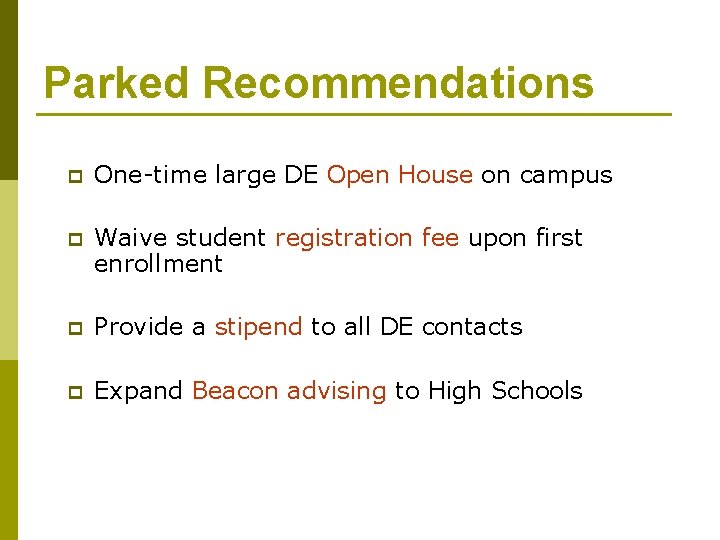 Parked Recommendations

One-time large DE Open House on campus

Waive student registration fee upon first enrollment

Provide a stipend to all DE contacts

Expand Beacon advising to High Schools